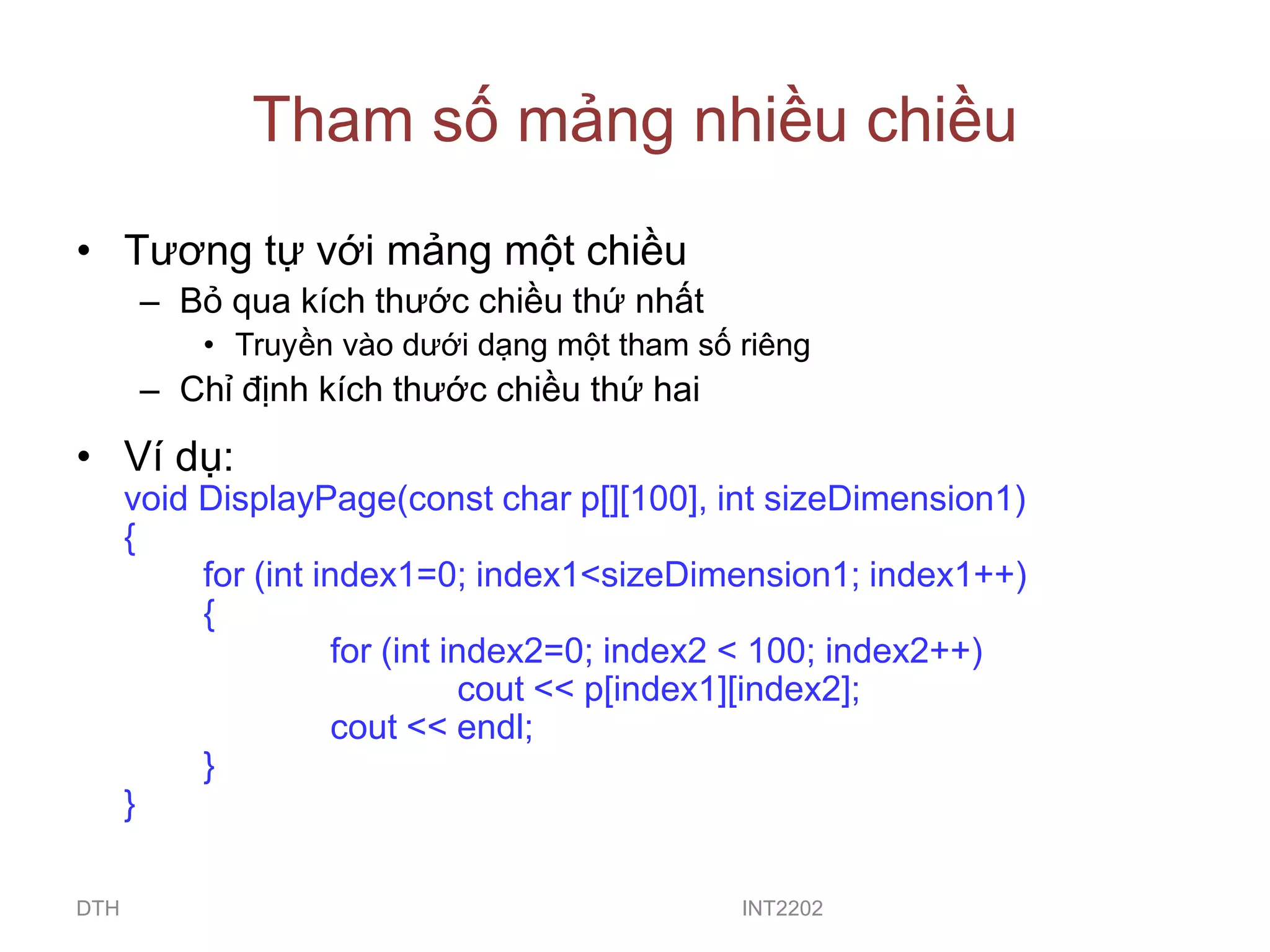 Tham số mảng nhiều chiều

• Tương tự với mảng một chiều
– Bỏ qua kích thước chiều thứ nhất
• Truyền vào dưới dạng một tham số riêng
– Chỉ định kích thước chiều thứ hai

• Ví dụ:
void DisplayPage(const char p[][100], int sizeDimension1)
{
for (int index1=0; index1<sizeDimension1; index1++)
{
for (int index2=0; index2 < 100; index2++)
cout << p[index1][index2];
cout << endl;
}
}

DTH

INT2202